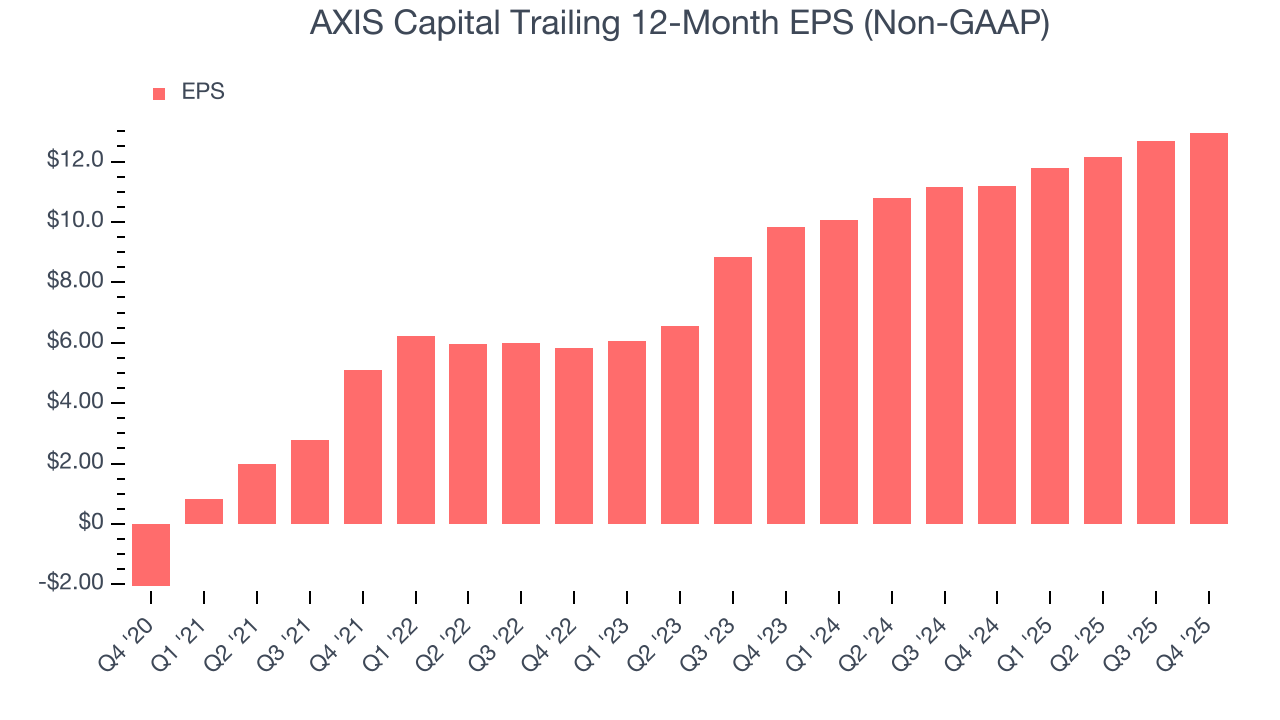 AXIS Capital Trailing 12-Month EPS (Non-GAAP)

EPS

$12.0
$10.0
$8.00
$6.00
$4.00
$2.00
$0
-$2.00

Q4 '20
Q1 '21
Q2 '21
Q3 '21
Q4 '21
Q1 '22
Q2 '22
Q3 '22
Q4 '22
Q1 '23
Q2 '23
Q3 '23
Q4 '23
Q1 '24
Q2 '24
Q3 '24
Q4 '24
Q1 '25
Q2 '25
Q3 '25
Q4 '25